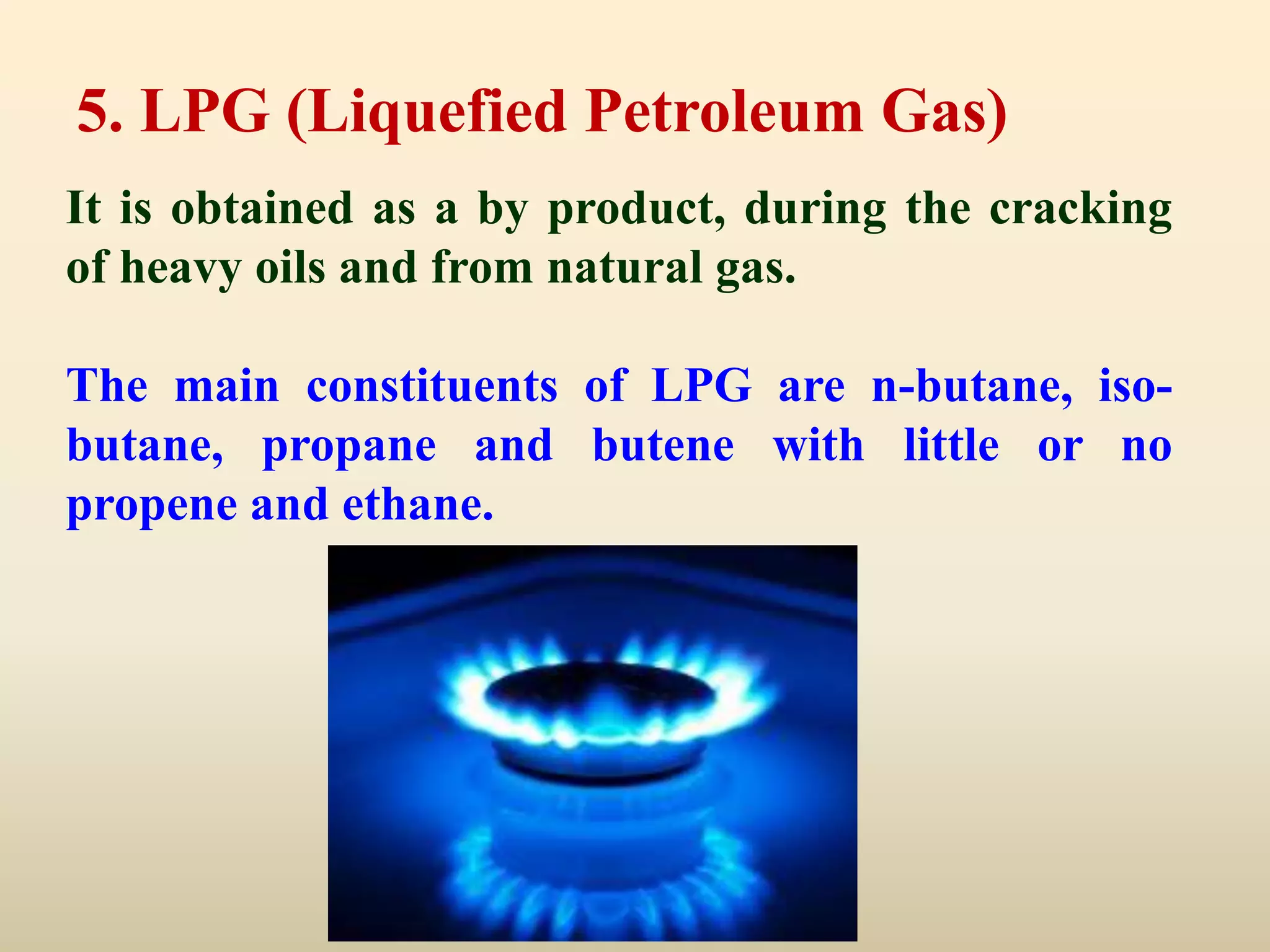 5. LPG (Liquefied Petroleum Gas)

It is obtained as a by product, during the cracking of heavy oils and from natural gas.

The main constituents of LPG are n-butane, iso-butane, propane and butene with little or no propene and ethane.